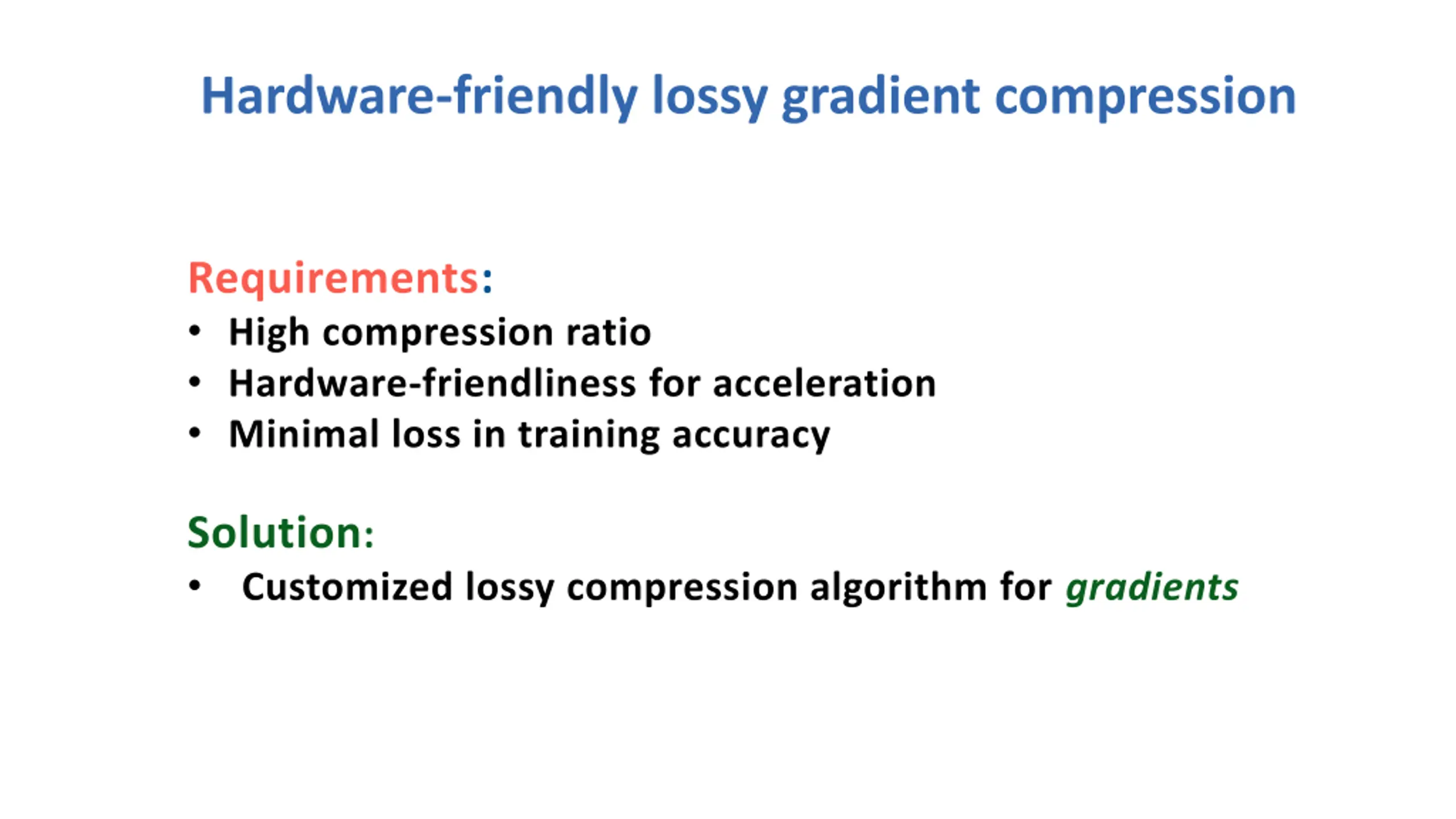 Hardware-friendly lossy gradient compression

Requirements:
• High compression ratio
• Hardware-friendliness for acceleration
• Minimal loss in training accuracy

Solution:
• Customized lossy compression algorithm for gradients